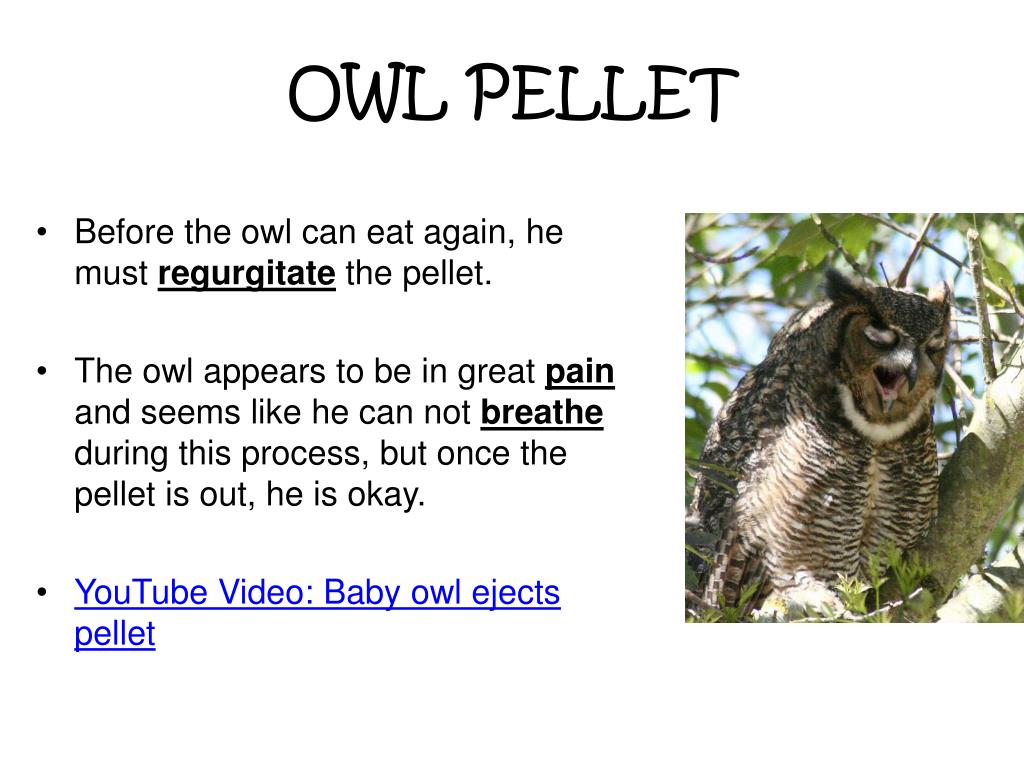 OWL PELLET

• Before the owl can eat again, he must regurgitate the pellet.

• The owl appears to be in great pain and seems like he can not breathe during this process, but once the pellet is out, he is okay.

• YouTube Video: Baby owl ejects pellet